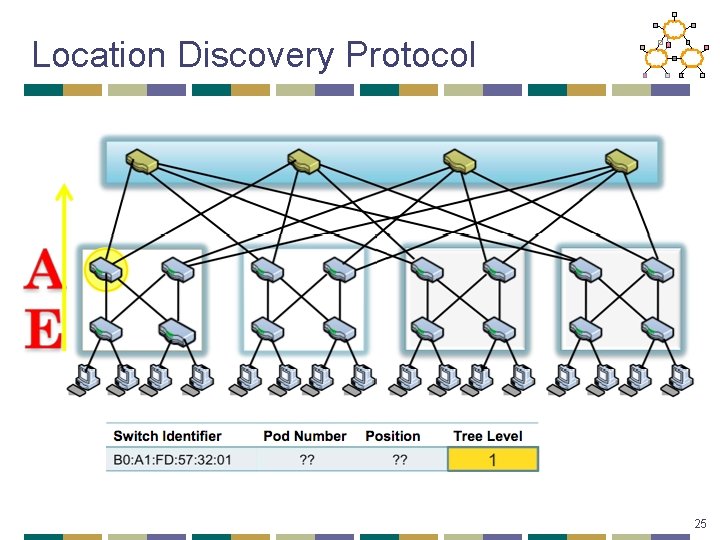 Location Discovery Protocol

A

E

| Switch Identifier | Pod Number | Position | Tree Level |
|---|---|---|---|
| B0:A1:FD:57:32:01 | ?? | ?? | 1 |

25